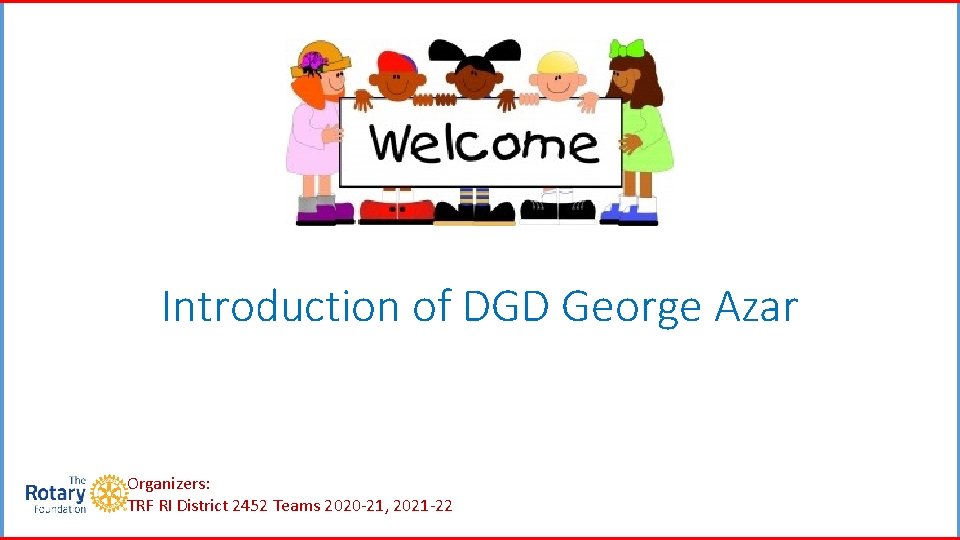 Welcome

Introduction of DGD George Azar

The Rotary Foundation

Organizers:
TRF RI District 2452 Teams 2020-21, 2021-22